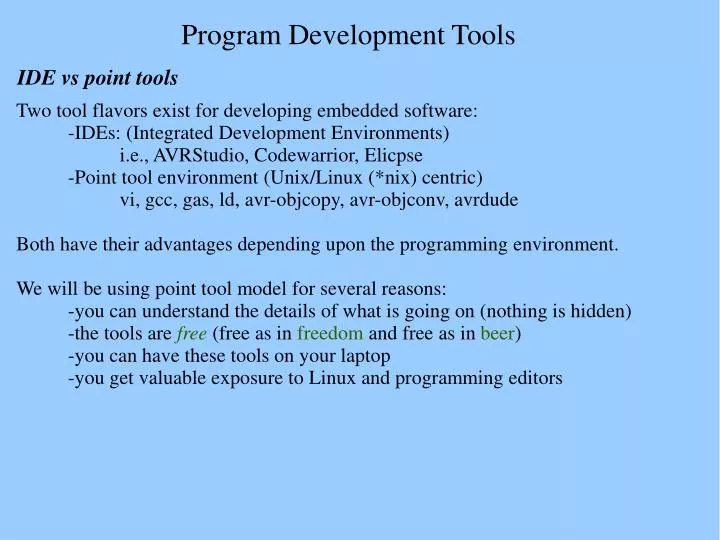 Program Development Tools

IDE vs point tools

Two tool flavors exist for developing embedded software:
-IDEs: (Integrated Development Environments)
i.e., AVRStudio, Codewarrior, Elicpse
-Point tool environment (Unix/Linux (*nix) centric)
vi, gcc, gas, ld, avr-objcopy, avr-objconv, avrdude

Both have their advantages depending upon the programming environment.

We will be using point tool model for several reasons:
-you can understand the details of what is going on (nothing is hidden)
-the tools are free (free as in freedom and free as in beer)
-you can have these tools on your laptop
-you get valuable exposure to Linux and programming editors